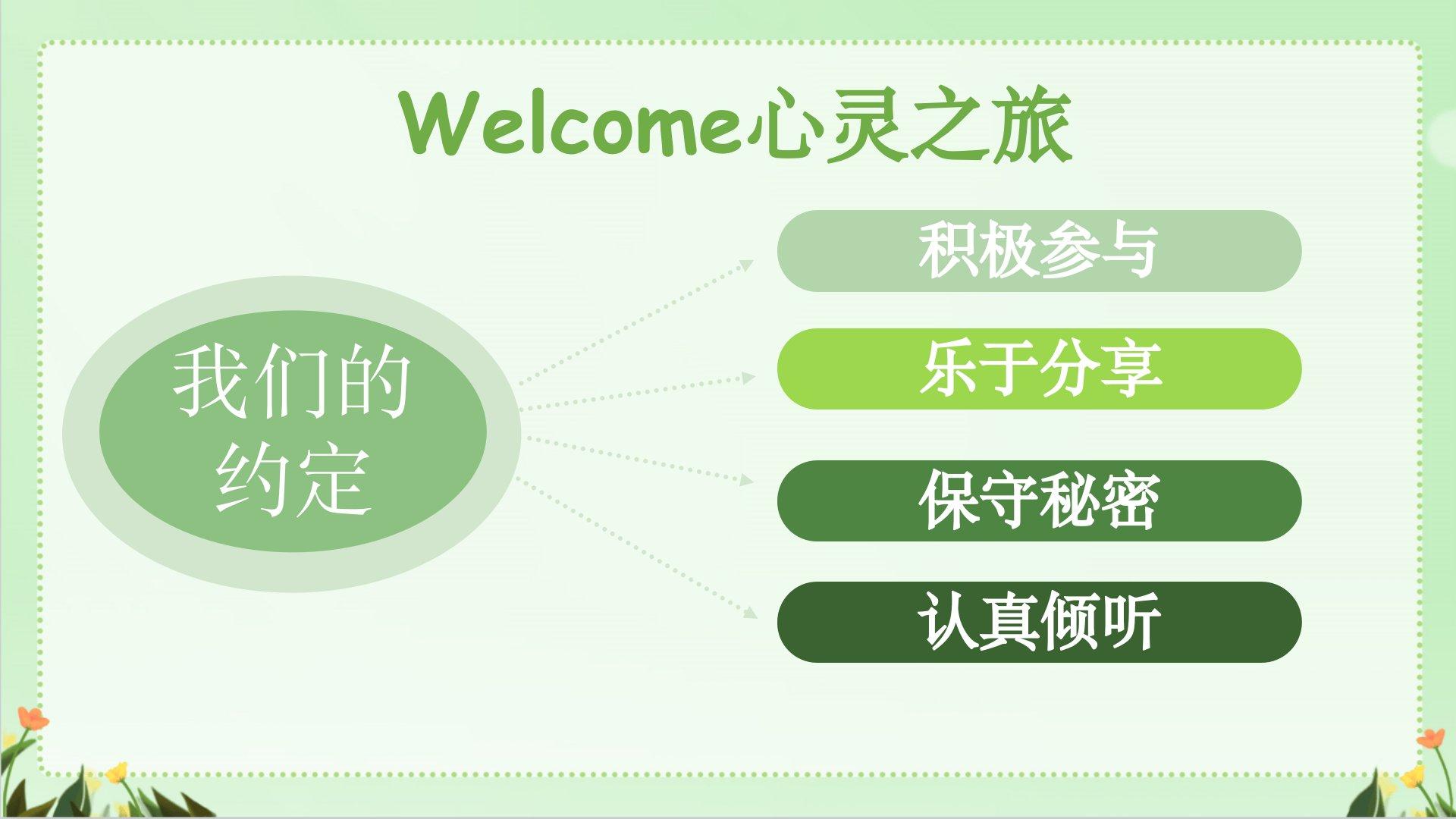 Welcome心灵之旅

我们的约定

积极参与

乐于分享

保守秘密

认真倾听